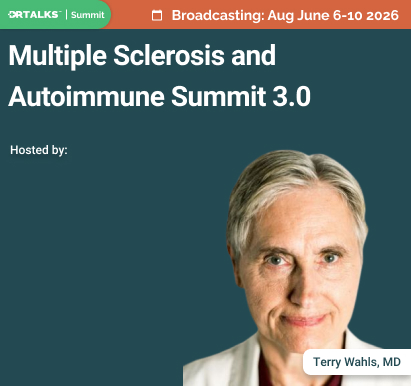 DRTALKS™ | Summit

Broadcasting: Aug June 6-10 2026

Multiple Sclerosis and Autoimmune Summit 3.0

Hosted by:

Terry Wahls, MD